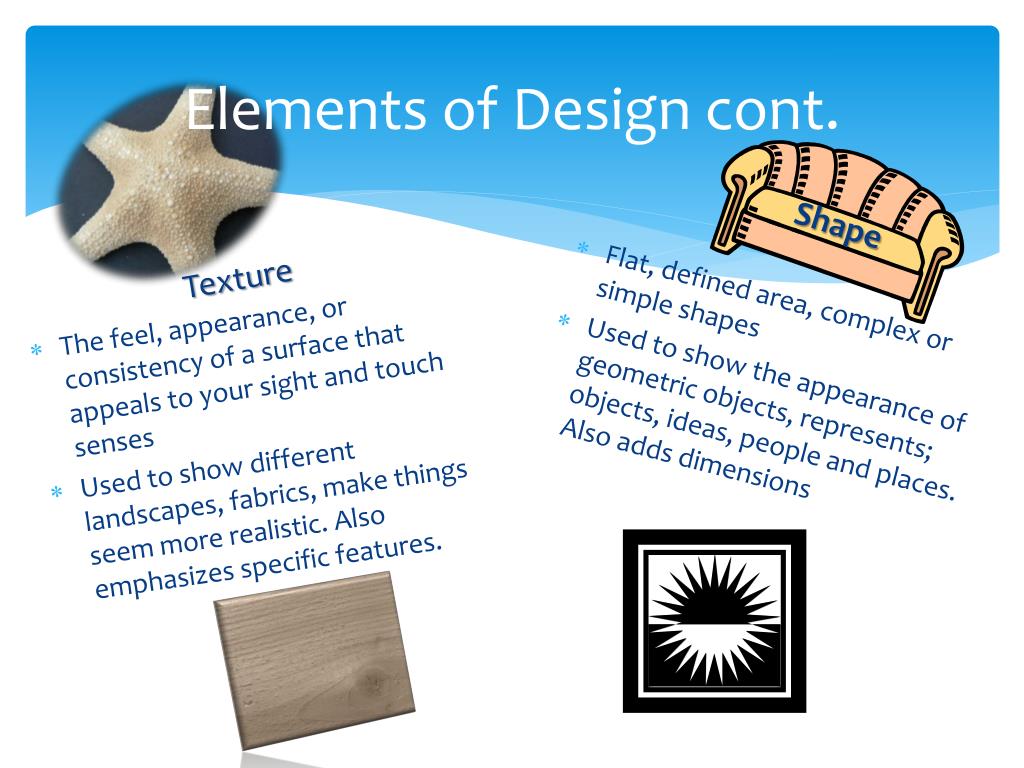 Elements of Design cont.

Texture

* The feel, appearance, or consistency of a surface that appeals to your sight and touch senses
* Used to show different landscapes, fabrics, make things seem more realistic. Also emphasizes specific features.

Shape

* Flat, defined area, complex or simple shapes
* Used to show the appearance of geometric objects, represents; objects, ideas, people and places. Also adds dimensions